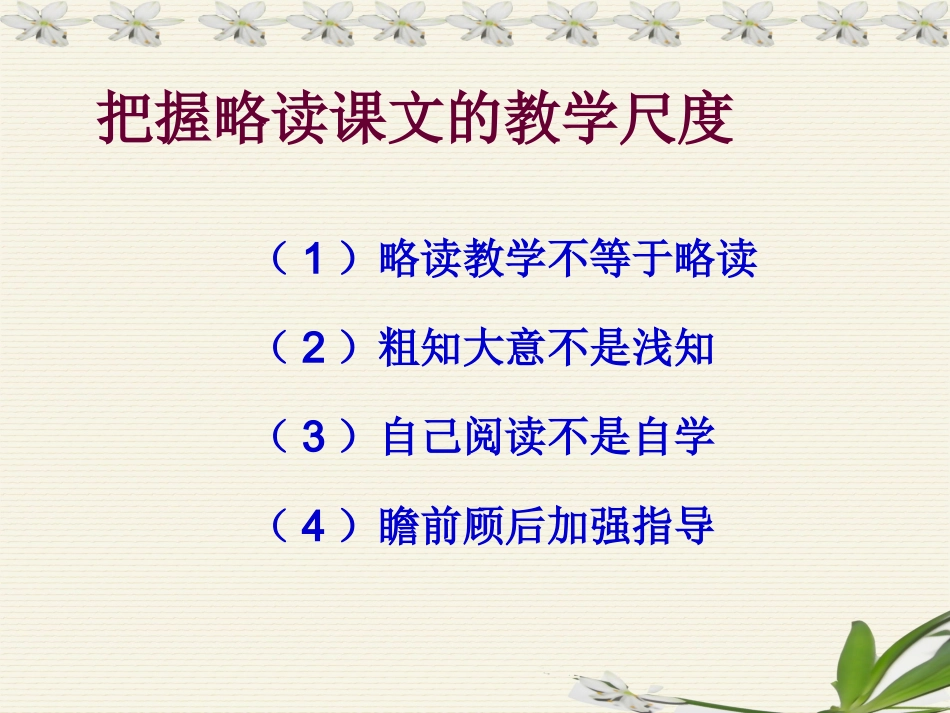 把握略读课文的教学尺度

（1）略读教学不等于略读

（2）粗知大意不是浅知

（3）自己阅读不是自学

（4）瞻前顾后加强指导